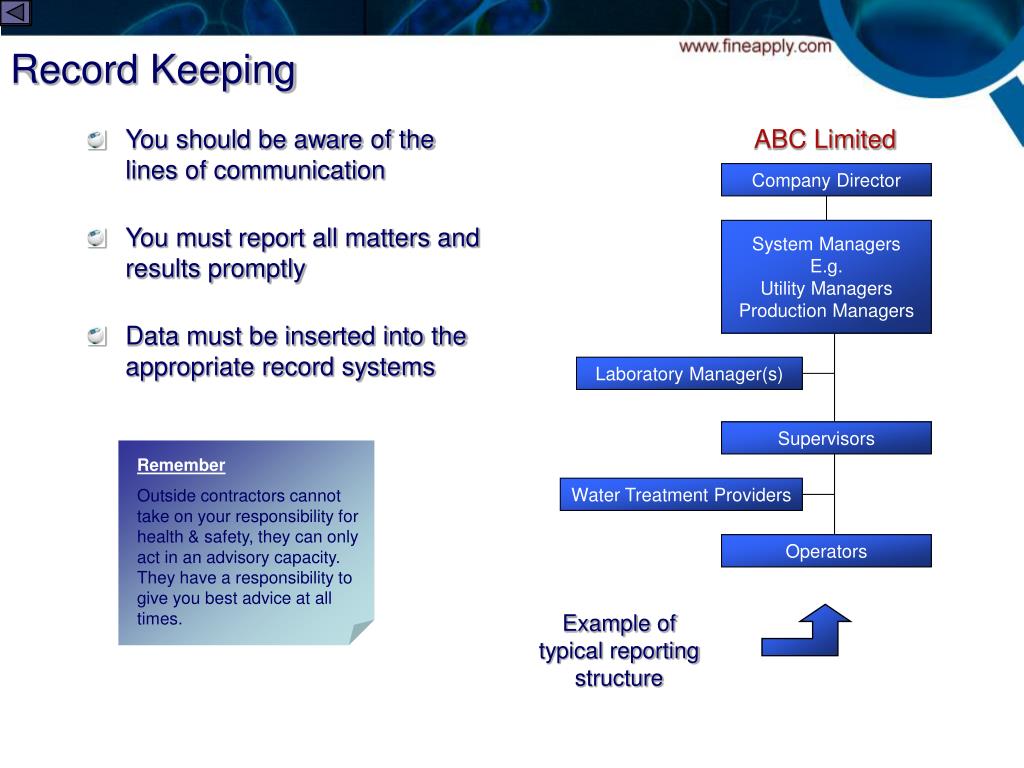 www.fineapply.com

Record Keeping

You should be aware of the lines of communication

You must report all matters and results promptly

Data must be inserted into the appropriate record systems

Remember

Outside contractors cannot take on your responsibility for health & safety, they can only act in an advisory capacity. They have a responsibility to give you best advice at all times.

ABC Limited

Company Director

System Managers
E.g.
Utility Managers
Production Managers

Laboratory Manager(s)

Supervisors

Water Treatment Providers

Operators

Example of typical reporting structure